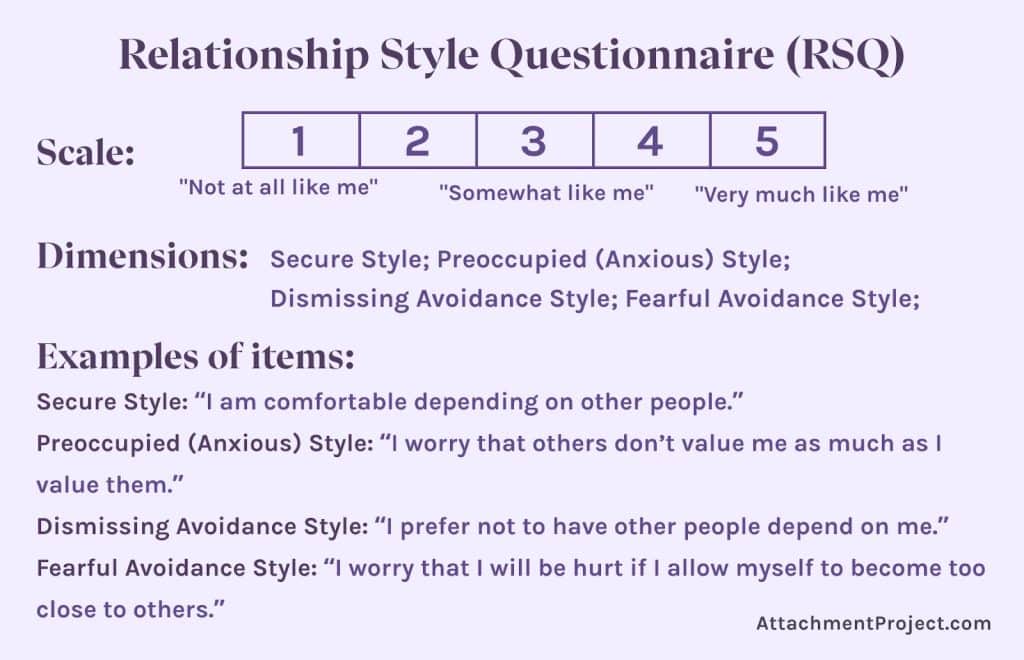 Relationship Style Questionnaire (RSQ)

Scale:

| 1 | 2 | 3 | 4 | 5 |
|---|---|---|---|---|

"Not at all like me" "Somewhat like me" "Very much like me"

Dimensions: Secure Style; Preoccupied (Anxious) Style; Dismissing Avoidance Style; Fearful Avoidance Style;

Examples of items:

Secure Style: “I am comfortable depending on other people.”

Preoccupied (Anxious) Style: “I worry that others don’t value me as much as I value them.”

Dismissing Avoidance Style: “I prefer not to have other people depend on me.”

Fearful Avoidance Style: “I worry that I will be hurt if I allow myself to become too close to others.”

AttachmentProject.com